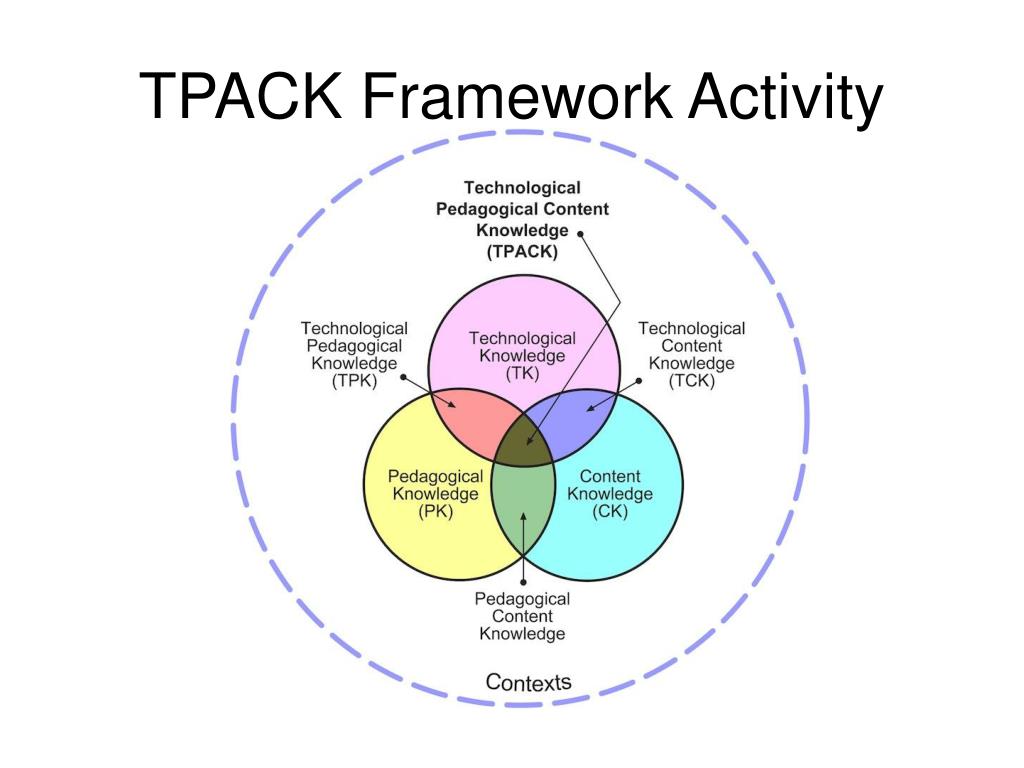 TPACK Framework Activity

Technological Pedagogical Content Knowledge (TPACK)

Technological Pedagogical Knowledge (TPK)

Technological Knowledge (TK)

Technological Content Knowledge (TCK)

Pedagogical Knowledge (PK)

Content Knowledge (CK)

Pedagogical Content Knowledge

Contexts